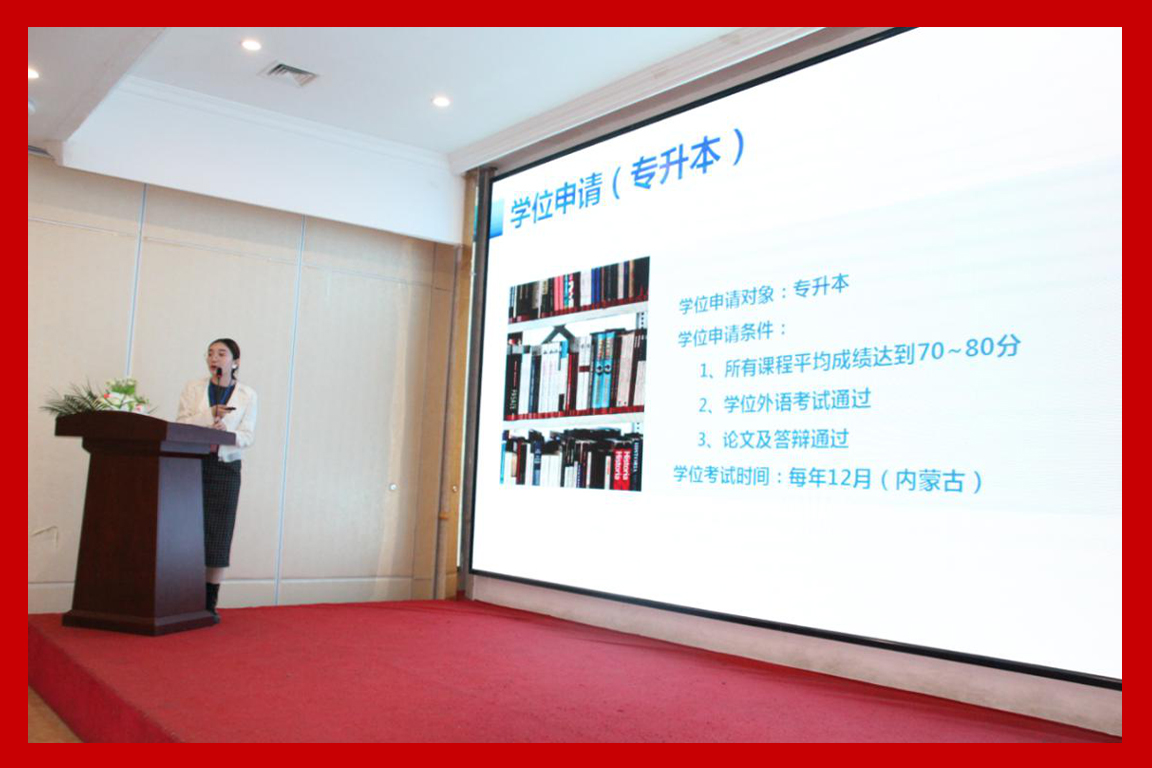 学位申请（专升本）

学位申请对象：专升本

学位申请条件：

1、所有课程平均成绩达到70~80分

2、学位外语考试通过

3、论文及答辩通过

学位考试时间：每年12月（内蒙古）